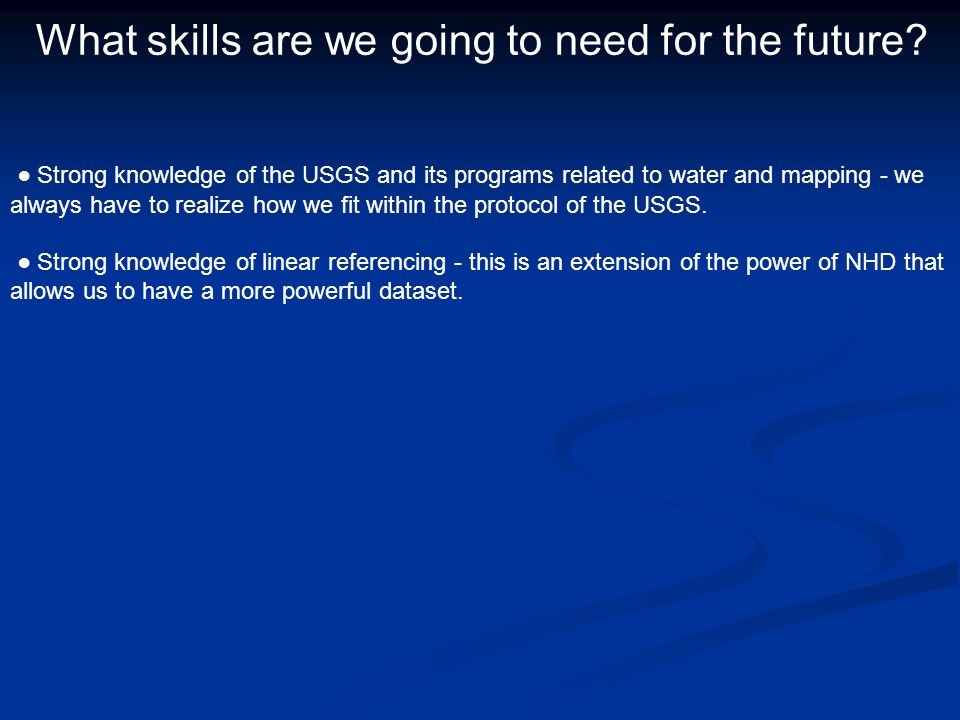 What skills are we going to need for the future?

● Strong knowledge of the USGS and its programs related to water and mapping - we always have to realize how we fit within the protocol of the USGS.

● Strong knowledge of linear referencing - this is an extension of the power of NHD that allows us to have a more powerful dataset.